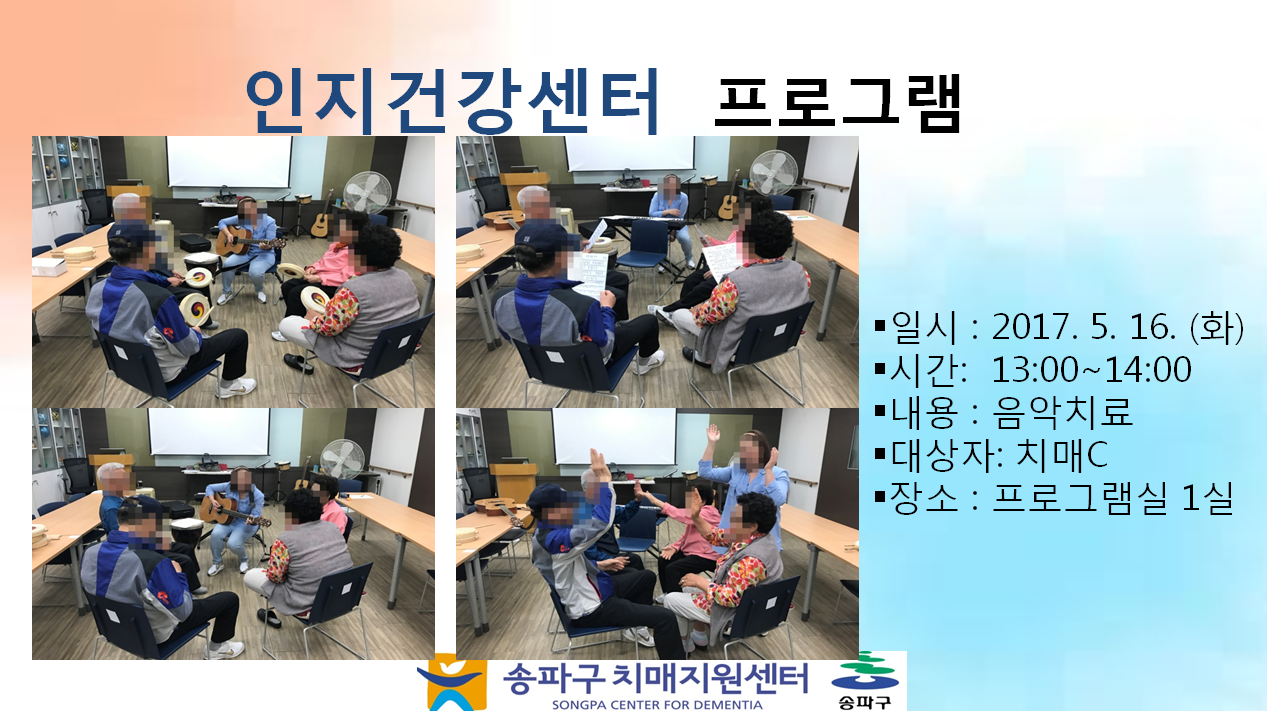 인지건강센터 프로그램

▪일시 : 2017. 5. 16. (화)
▪시간: 13:00~14:00
▪내용 : 음악치료
▪대상자: 치매C
▪장소 : 프로그램실 1실

송파구 치매지원센터
SONGPA CENTER FOR DEMENTIA
송파구